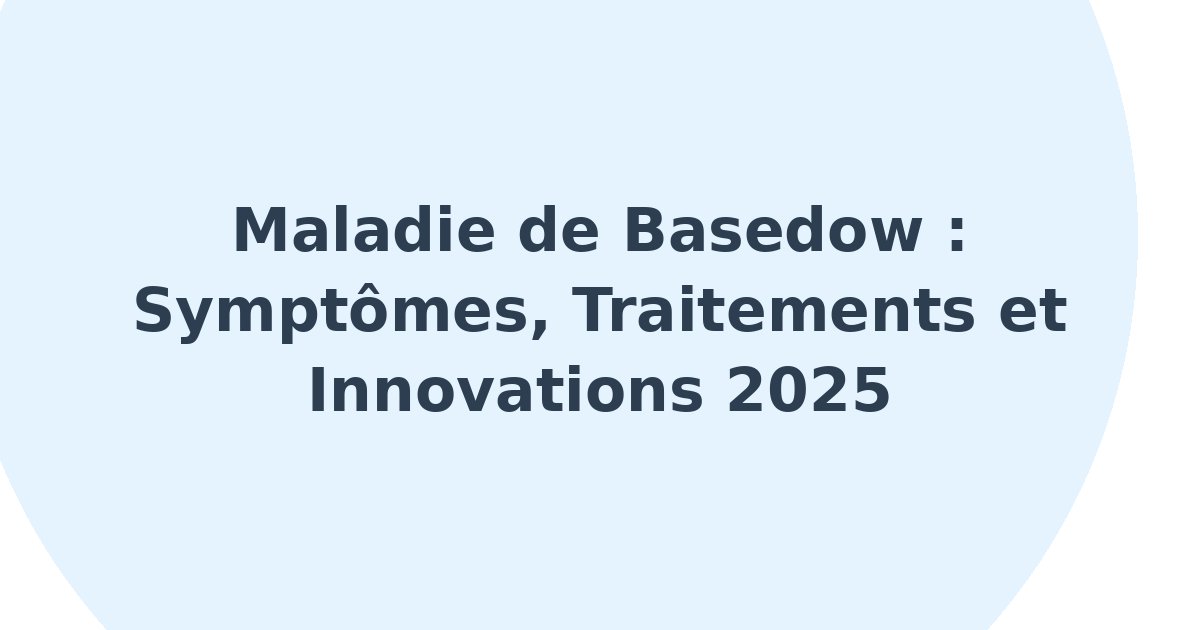 Maladie de Basedow : Symptômes, Traitements et Innovations 2025